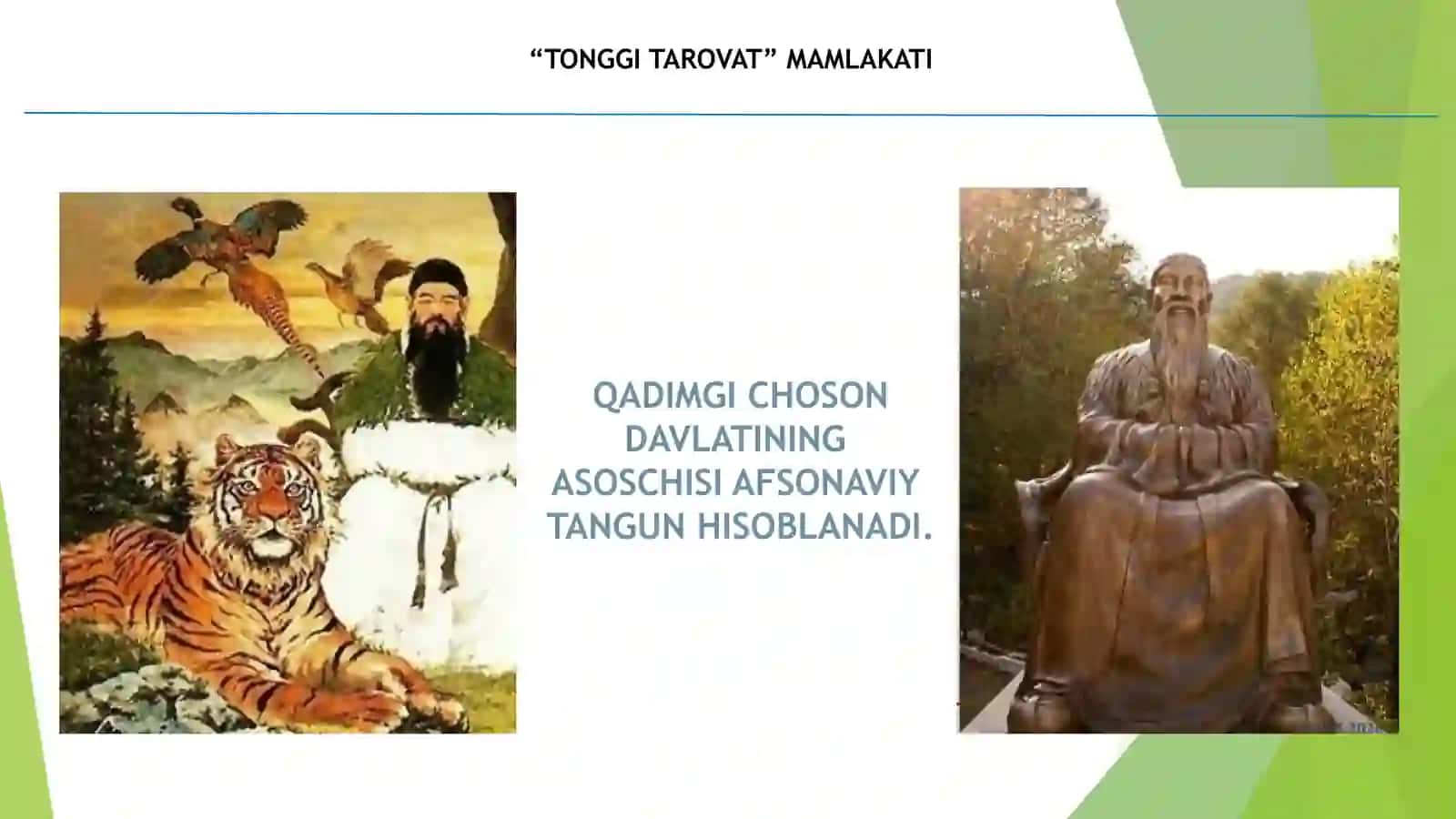 "TONGGI TAROVAT" MAMLAKATI

QADIMGI CHOSON DAVLATINING ASOSCHISI AFSONAVIY TANGUN HISOBLANADI.